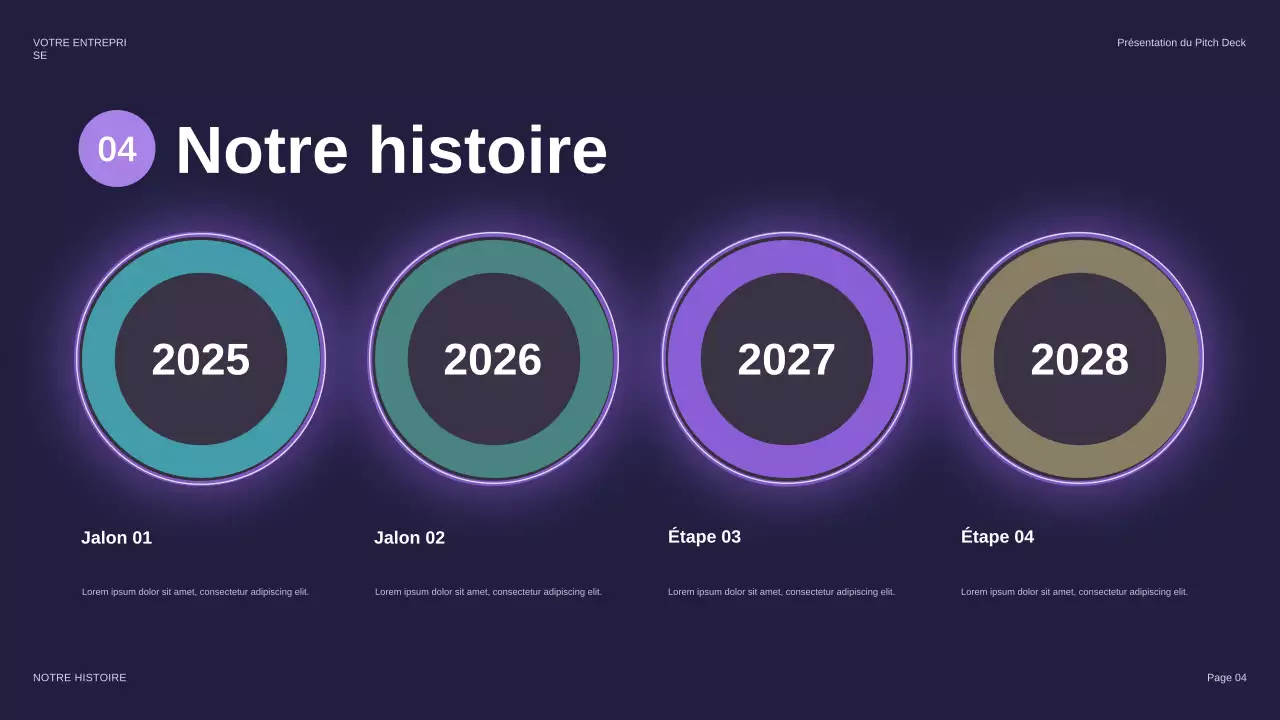 VOTRE ENTREPRI SE

Présentation du Pitch Deck

04 Notre histoire

2025

2026

2027

2028

Jalon 01

Lorem ipsum dolor sit amet, consectetur adipiscing elit.

Jalon 02

Lorem ipsum dolor sit amet, consectetur adipiscing elit.

Étape 03

Lorem ipsum dolor sit amet, consectetur adipiscing elit.

Étape 04

Lorem ipsum dolor sit amet, consectetur adipiscing elit.

NOTRE HISTOIRE

Page 04